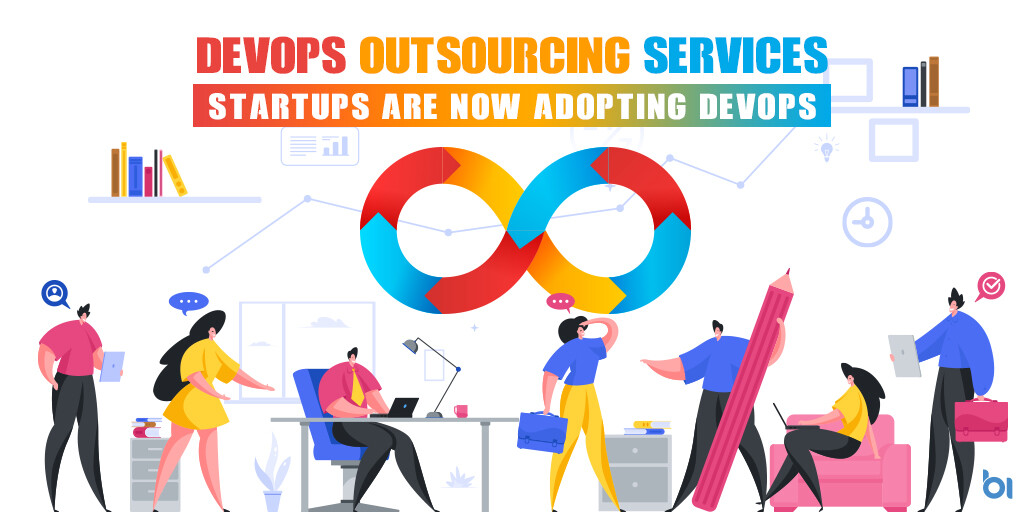 DEVOPS OUTSOURCING SERVICES
STARTUPS ARE NOW ADOPTING DEVOPS

bi